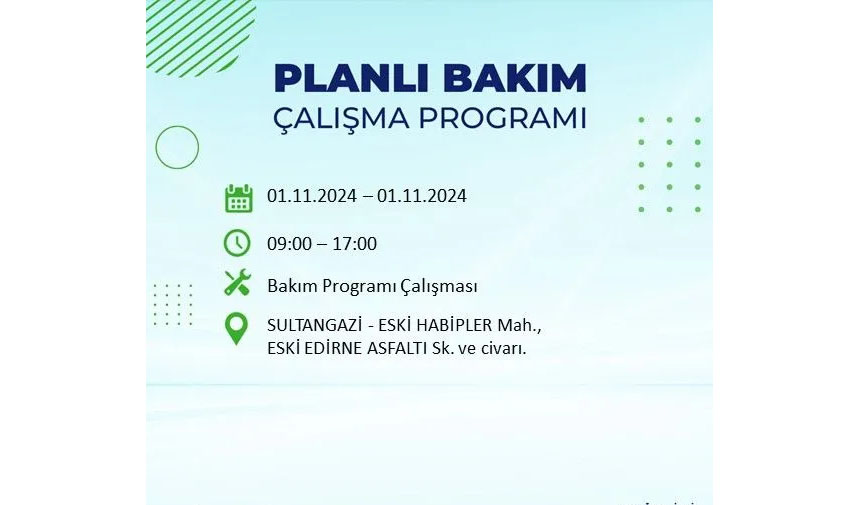 PLANLI BAKIM
ÇALIŞMA PROGRAMI

01.11.2024 – 01.11.2024

09:00 – 17:00

Bakım Programı Çalışması

SULTANGAZİ - ESKİ HABİPLER Mah., ESKİ EDİRNE ASFALTI Sk. ve civarı.